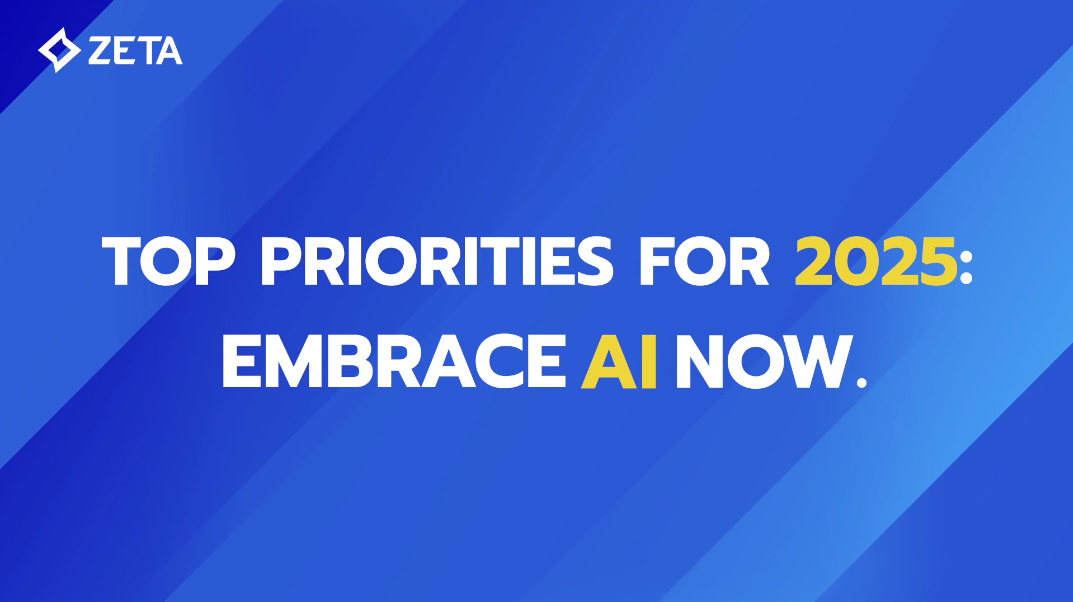 ZETA

TOP PRIORITIES FOR 2025: EMBRACE AI NOW.